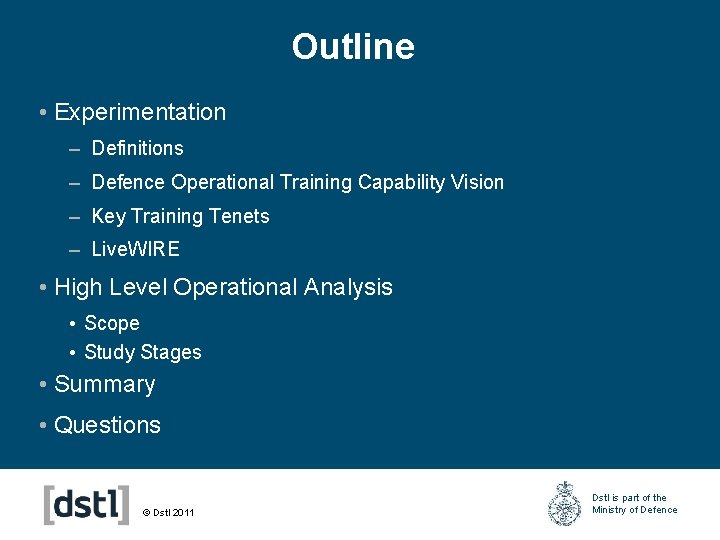 Outline

• Experimentation
– Definitions
– Defence Operational Training Capability Vision
– Key Training Tenets
– LiveWIRE
• High Level Operational Analysis
• Scope
• Study Stages
• Summary
• Questions

[dstl]
© Dstl 2011

Dstl is part of the Ministry of Defence